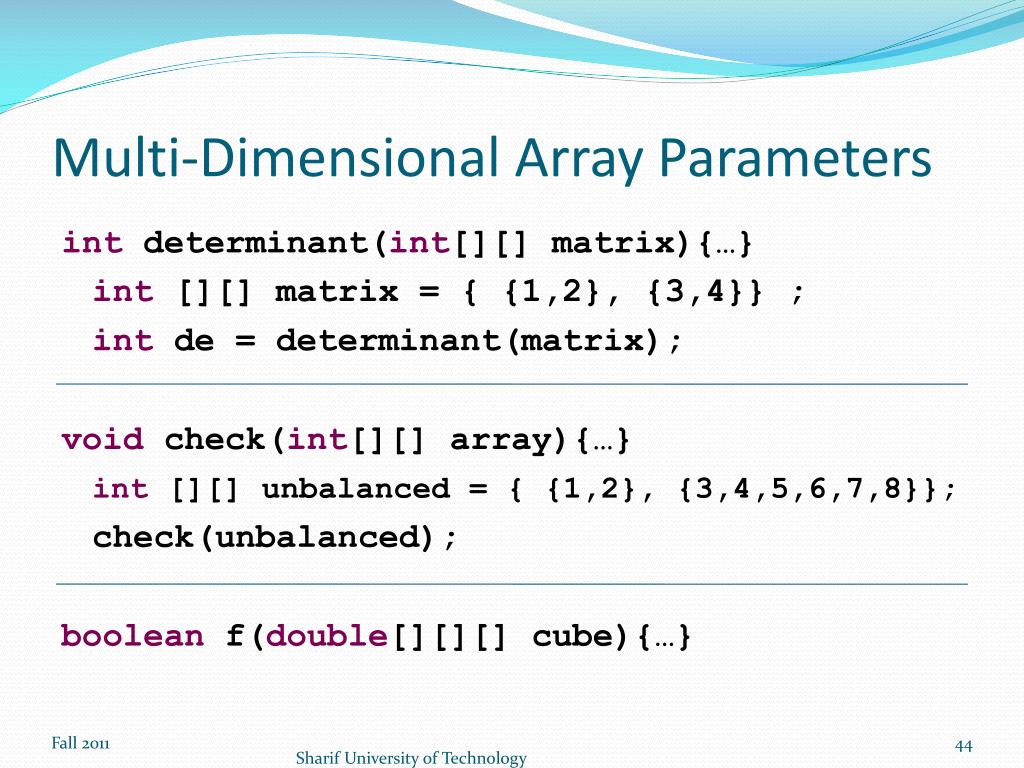 Multi-Dimensional Array Parameters

int determinant(int[][] matrix){…}
int [][] matrix = { {1,2}, {3,4}} ;
int de = determinant(matrix);

void check(int[][] array){…}
int [][] unbalanced = { {1,2}, {3,4,5,6,7,8}};
check(unbalanced);

boolean f(double[][][] cube){…}

Fall 2011

Sharif University of Technology

44